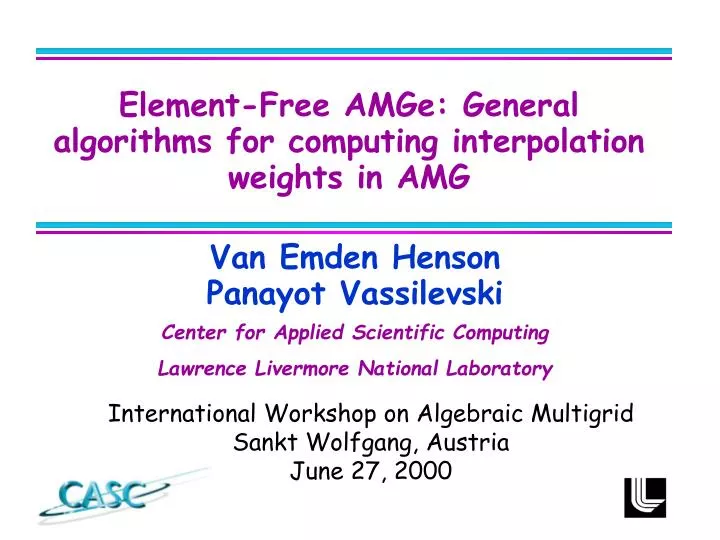 Element-Free AMGe: General algorithms for computing interpolation weights in AMG

Van Emden Henson
Panayot Vassilevski

Center for Applied Scientific Computing

Lawrence Livermore National Laboratory

International Workshop on Algebraic Multigrid
Sankt Wolfgang, Austria
June 27, 2000

CASC